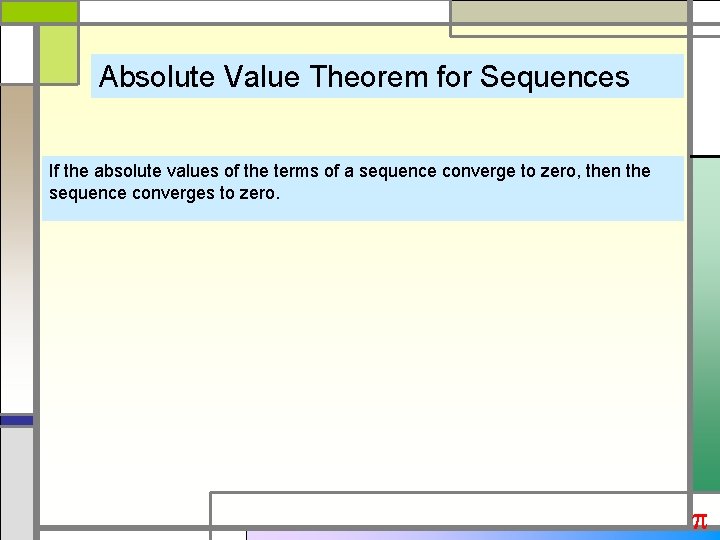 Absolute Value Theorem for Sequences

If the absolute values of the terms of a sequence converge to zero, then the sequence converges to zero.

$\pi$